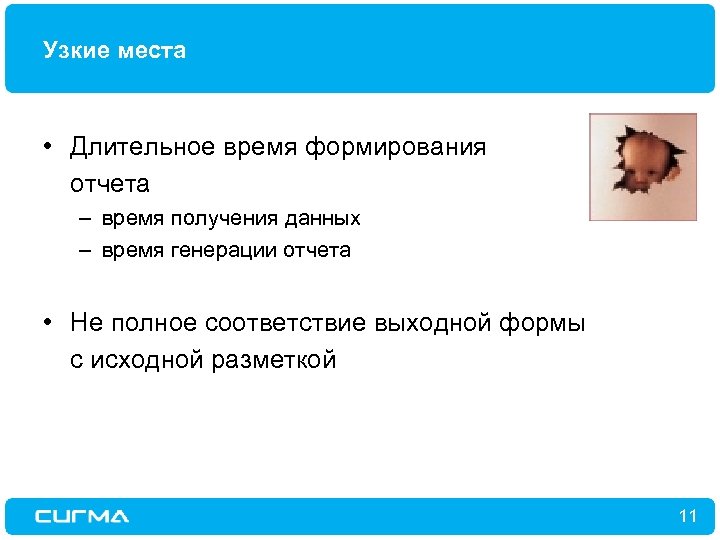 Узкие места

• Длительное время формирования отчета
– время получения данных
– время генерации отчета

• Не полное соответствие выходной формы с исходной разметкой

СИГМА

11